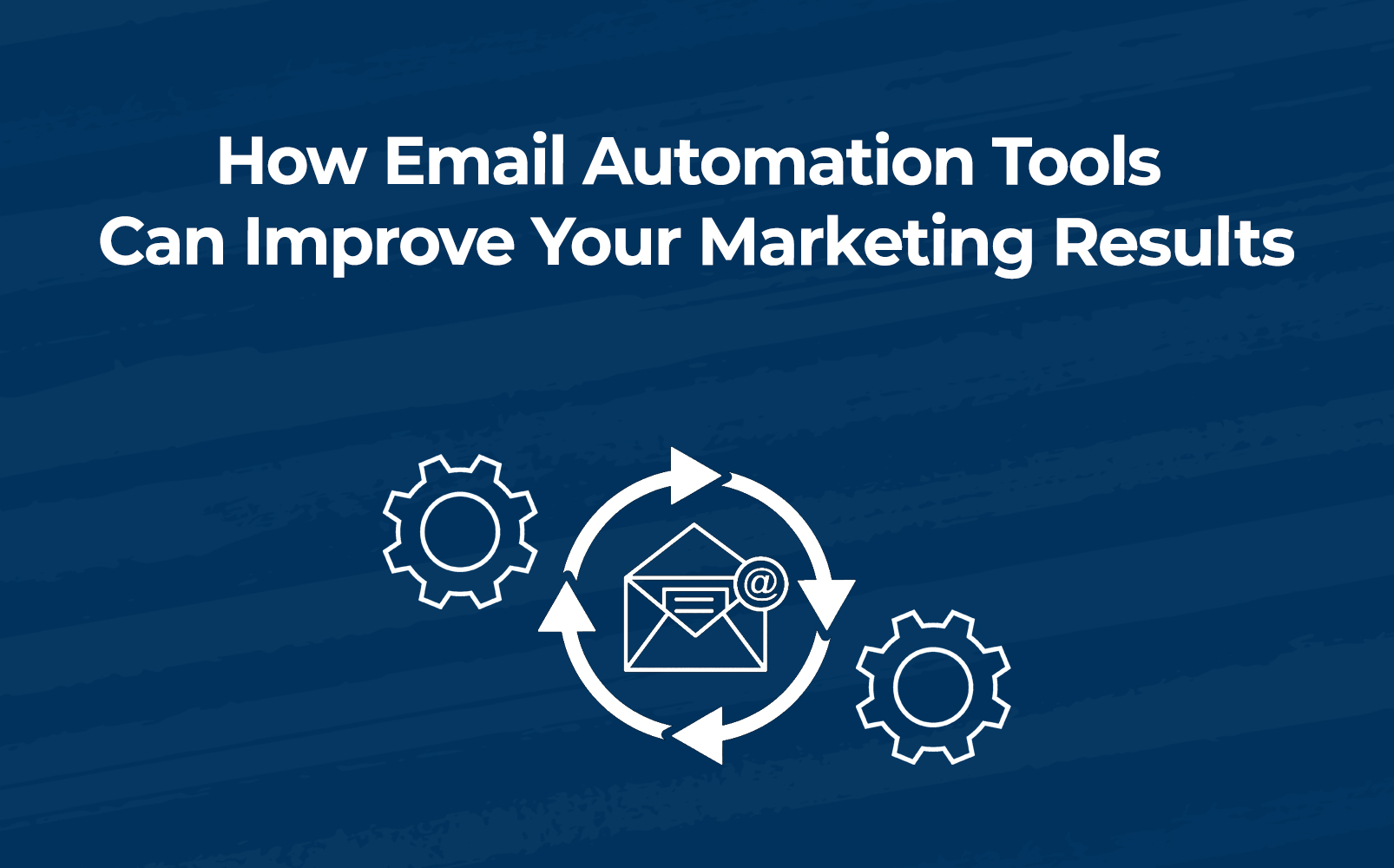 How Email Automation Tools Can Improve Your Marketing Results

@